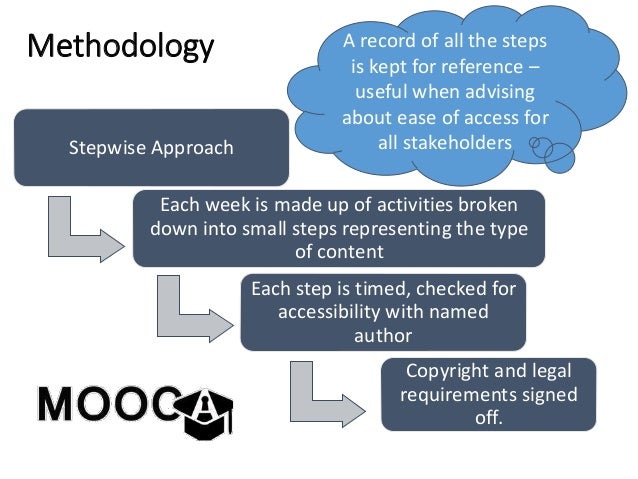 Methodology

A record of all the steps is kept for reference – useful when advising about ease of access for all stakeholders

Stepwise Approach

Each week is made up of activities broken down into small steps representing the type of content

Each step is timed, checked for accessibility with named author

Copyright and legal requirements signed off.

MOOCA